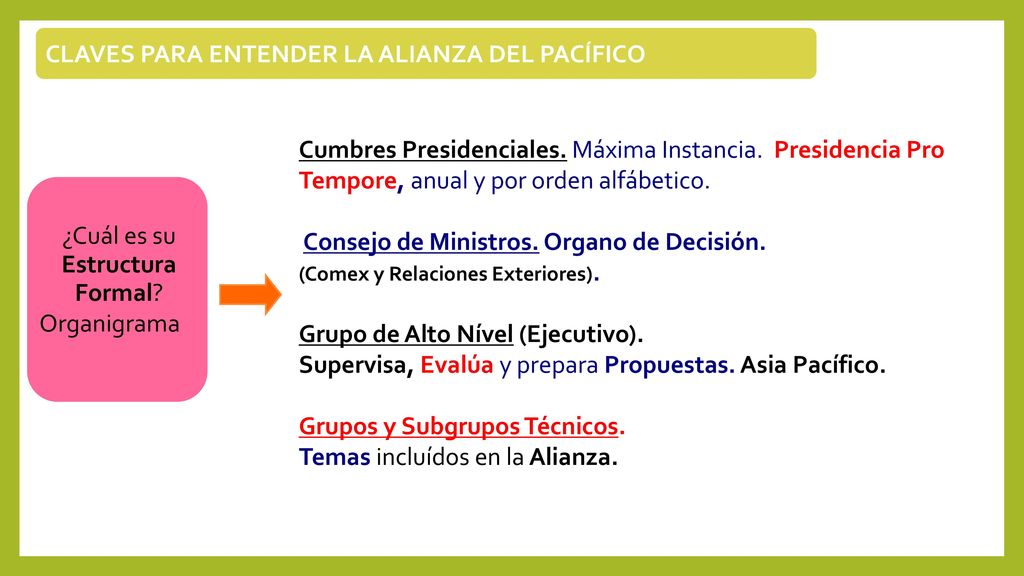 CLAVES PARA ENTENDER LA ALIANZA DEL PACÍFICO

¿Cuál es su Estructura Formal? Organigrama

Cumbres Presidenciales. Máxima Instancia. Presidencia Pro Tempore, anual y por orden alfábetico.

Consejo de Ministros. Organo de Decisión.
(Comex y Relaciones Exteriores).

Grupo de Alto Nível (Ejecutivo).
Supervisa, Evalúa y prepara Propuestas. Asia Pacífico.

Grupos y Subgrupos Técnicos.
Temas incluídos en la Alianza.